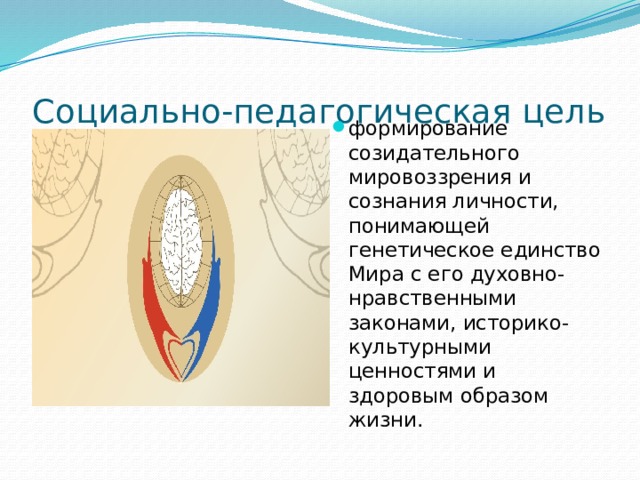 Социально-педагогическая цель

формирование созидательного мировоззрения и сознания личности, понимающей генетическое единство Мира с его духовно-нравственными законами, историко-культурными ценностями и здоровым образом жизни.